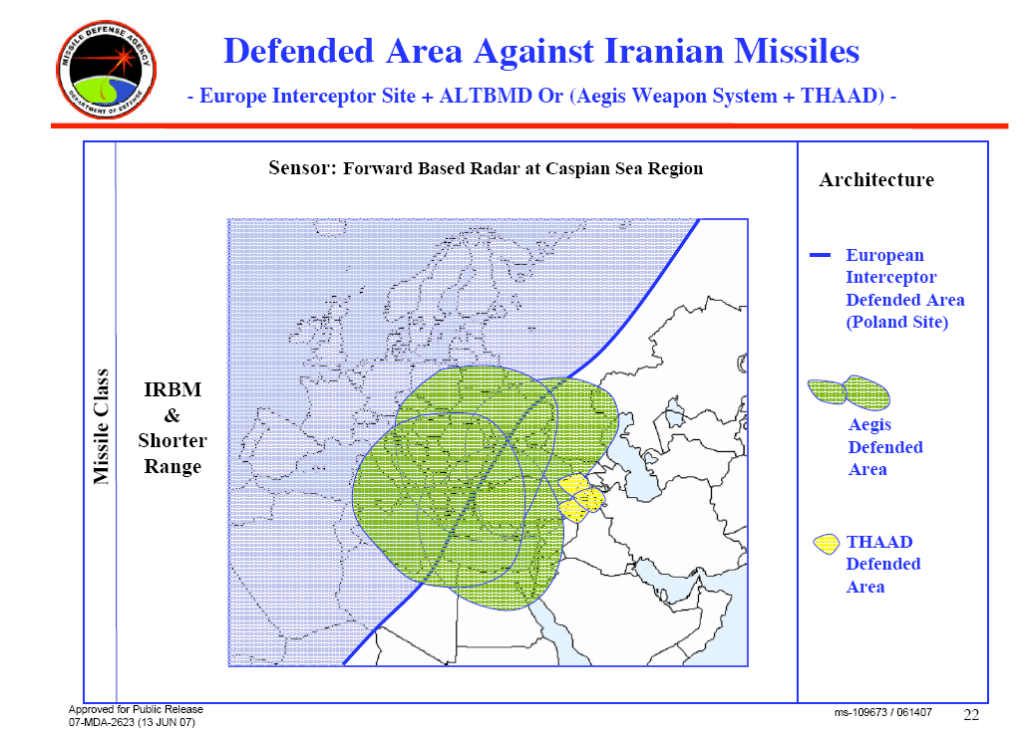 MISSILE DEFENSE AGENCY
DEPARTMENT OF DEFENSE

Defended Area Against Iranian Missiles

- Europe Interceptor Site + ALTBMD Or (Aegis Weapon System + THAAD) -

Sensor: Forward Based Radar at Caspian Sea Region

Missile Class

IRBM & Shorter Range

Architecture

European Interceptor Defended Area (Poland Site)

Aegis Defended Area

THAAD Defended Area

Approved for Public Release
07-MDA-2623 (13 JUN 07)

ms-109673 / 061407

22